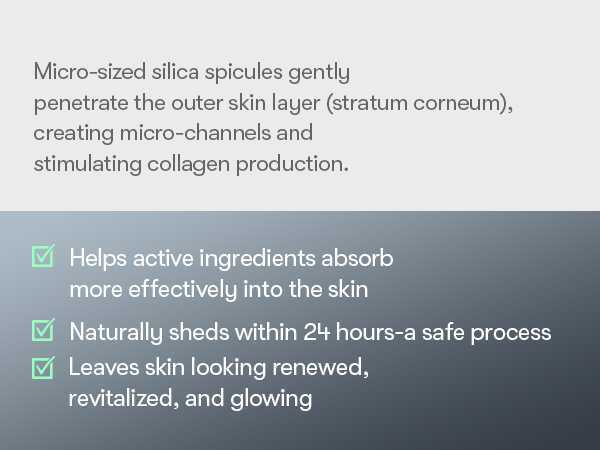 Micro-sized silica spicules gently penetrate the outer skin layer (stratum corneum), creating micro-channels and stimulating collagen production.

Helps active ingredients absorb more effectively into the skin

Naturally sheds within 24 hours-a safe process

Leaves skin looking renewed, revitalized, and glowing